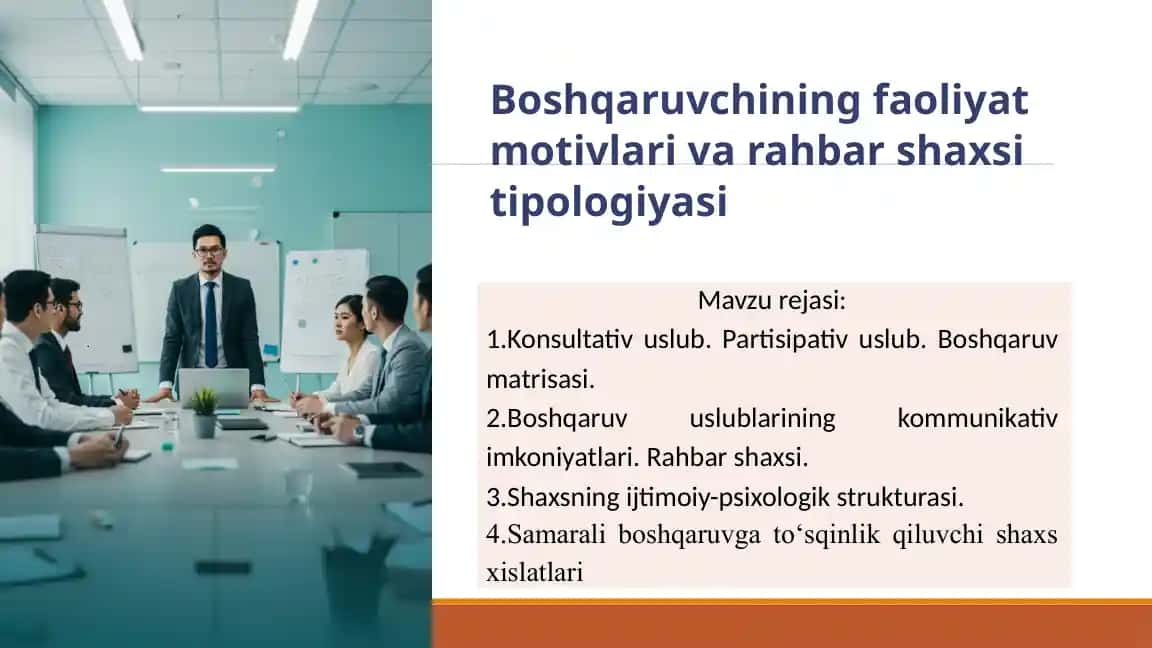 Boshqaruvchining faoliyat motivlari va rahbar shaxsi tipologiyasi

Mavzu rejasi:

1.Konsultativ uslub. Partisipativ uslub. Boshqaruv matrisasi.

2.Boshqaruv uslublarining kommunikativ imkoniyatlari. Rahbar shaxsi.

3.Shaxsning ijtimoiy-psixologik strukturasi.

4.Samarali boshqaruvga to‘sqinlik qiluvchi shaxs xislatlari